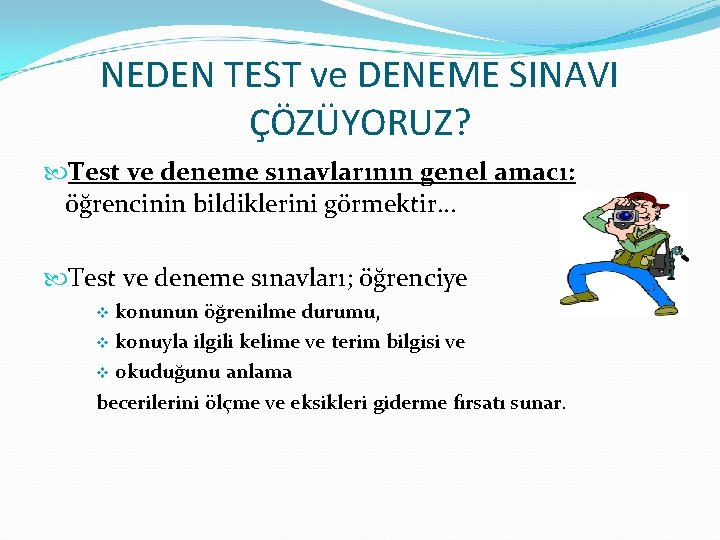 NEDEN TEST ve DENEME SINAVI ÇÖZÜYORUZ?

Test ve deneme sınavlarının genel amacı: öğrencinin bildiklerini görmektir…

Test ve deneme sınavları; öğrenciye

konunun öğrenilme durumu,

konuyla ilgili kelime ve terim bilgisi ve

okuduğunu anlama

becerilerini ölçme ve eksikleri giderme fırsatı sunar.